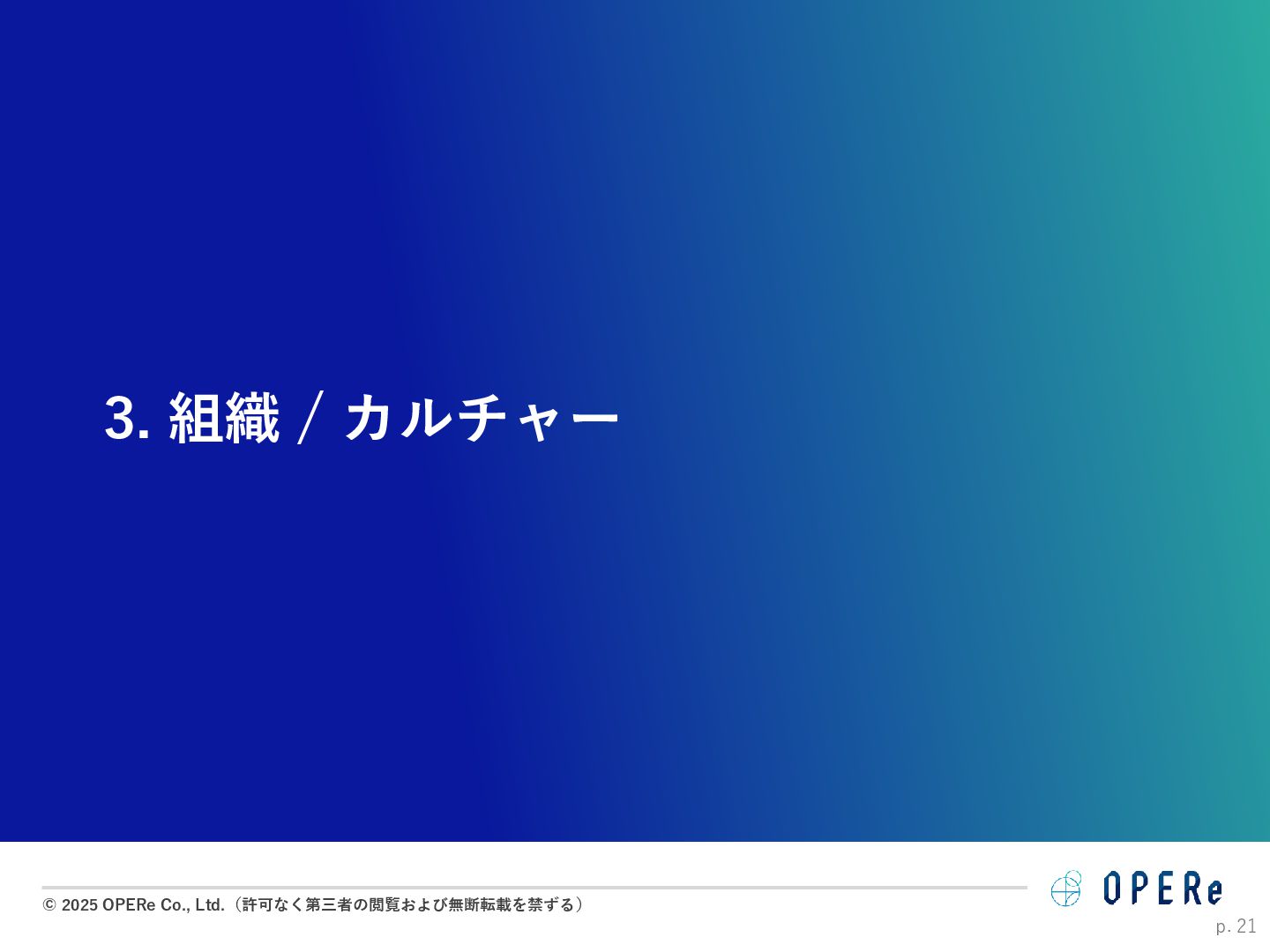 3. 組織 / カルチャー

© 2025 OPERe Co., Ltd.（許可なく第三者の閲覧および無断転載を禁ずる）

OPERe

p. 21